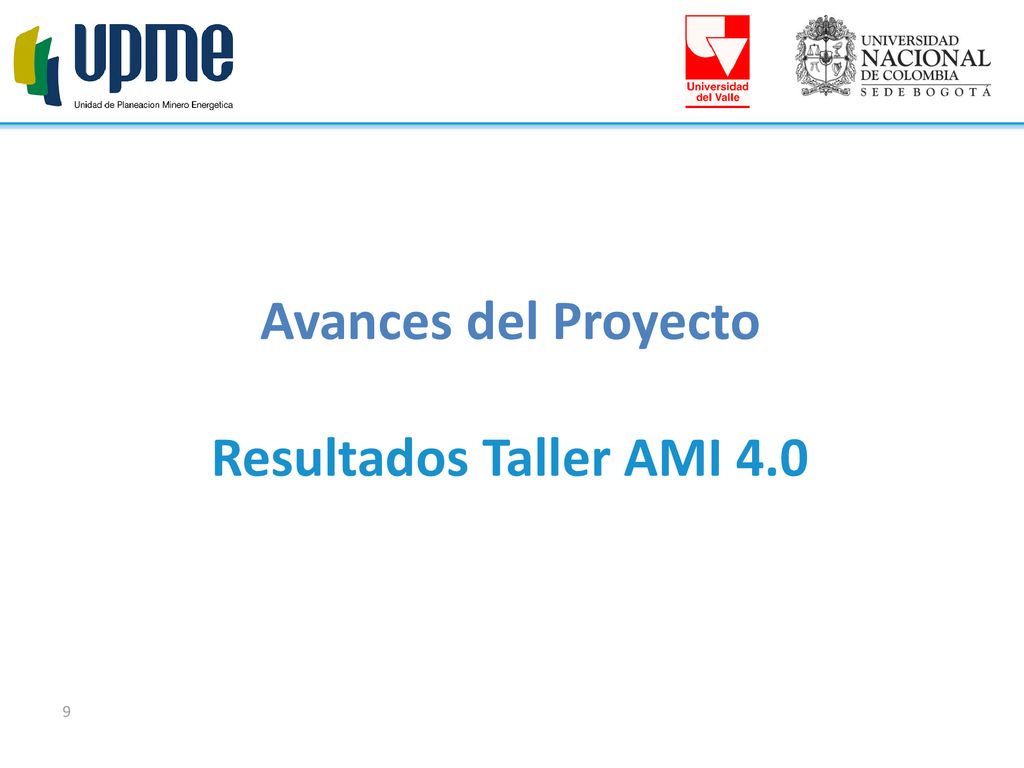 upme
Unidad de Planeacion Minero Energetica

Universidad del Valle

UNIVERSIDAD NACIONAL DE COLOMBIA
SEDE BOGOTÁ

Avances del Proyecto

Resultados Taller AMI 4.0

9